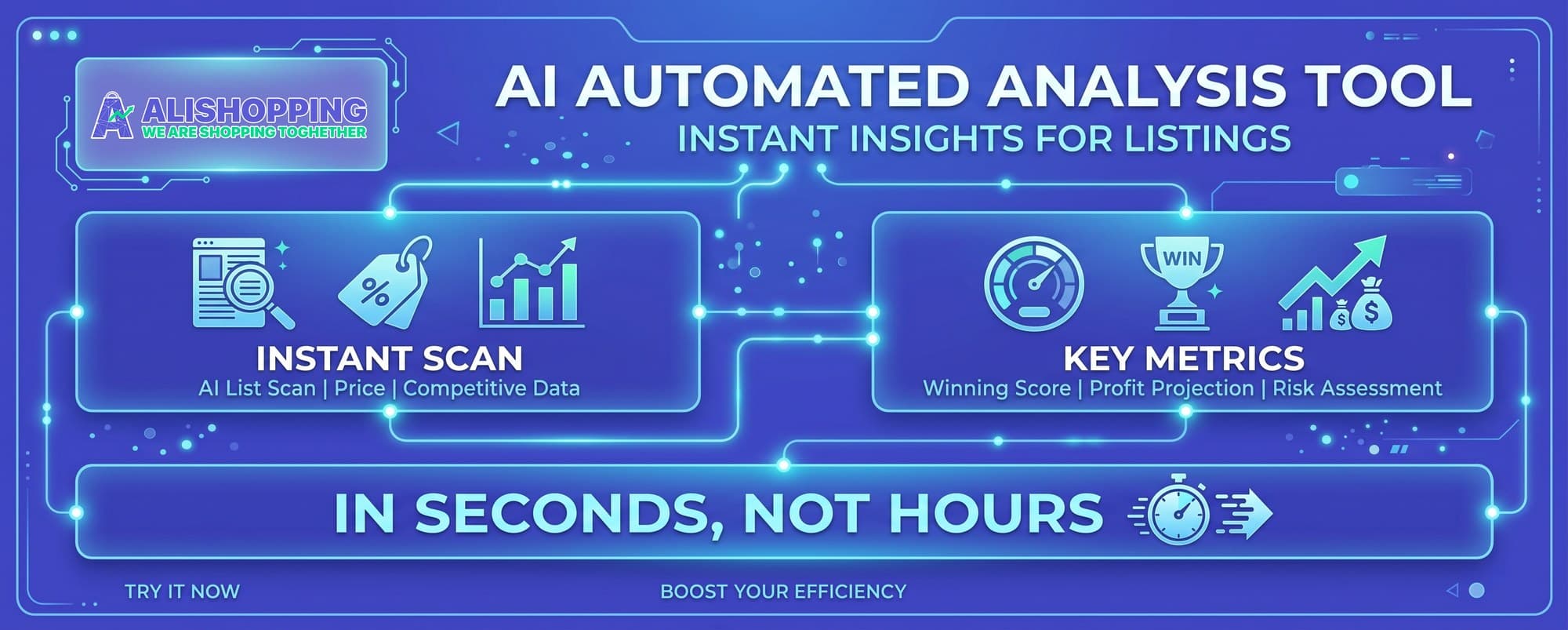 ALISHOPPING
WE ARE SHOPPING TOGHETHER

AI AUTOMATED ANALYSIS TOOL
INSTANT INSIGHTS FOR LISTINGS

%

INSTANT SCAN
AI List Scan | Price | Competitive Data

WIN

$

$

KEY METRICS
Winning Score | Profit Projection | Risk Assessment

IN SECONDS, NOT HOURS

TRY IT NOW
BOOST YOUR EFFICIENCY